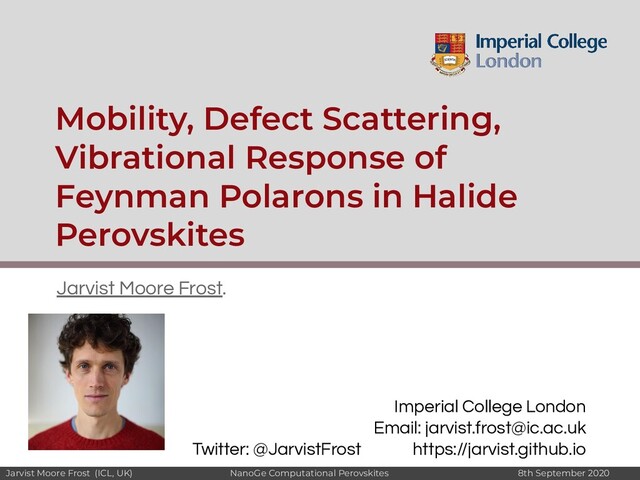 Imperial College London

Mobility, Defect Scattering, Vibrational Response of Feynman Polarons in Halide Perovskites

Jarvist Moore Frost.

Imperial College London
Email: jarvist.frost@ic.ac.uk
Twitter: @JarvistFrost https://jarvist.github.io

Jarvist Moore Frost (ICL, UK) NanoGe Computational Perovskites 8th September 2020